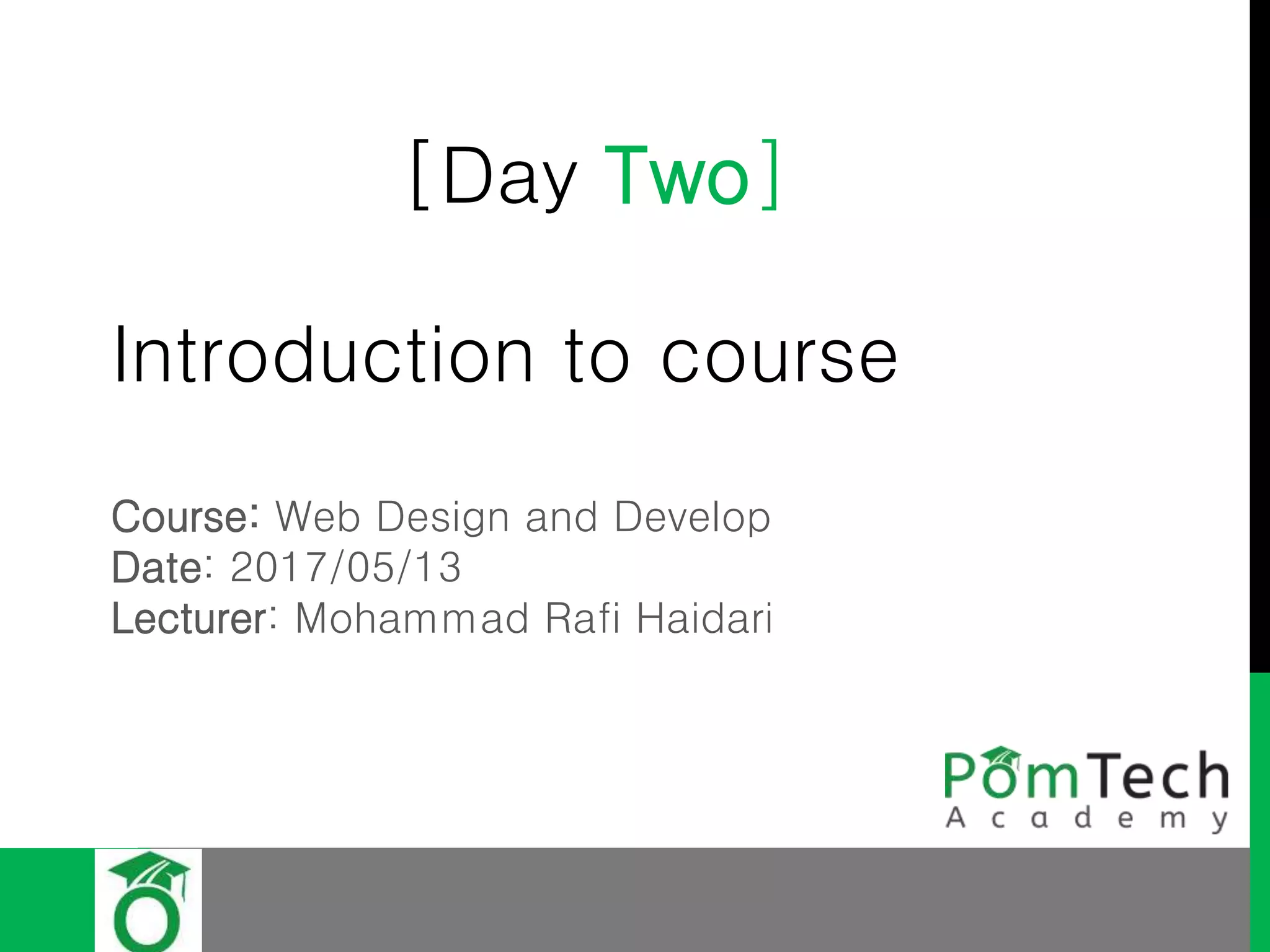 [Day Two]

Introduction to course

Course: Web Design and Develop
Date: 2017/05/13
Lecturer: Mohammad Rafi Haidari

PomTech
Academy